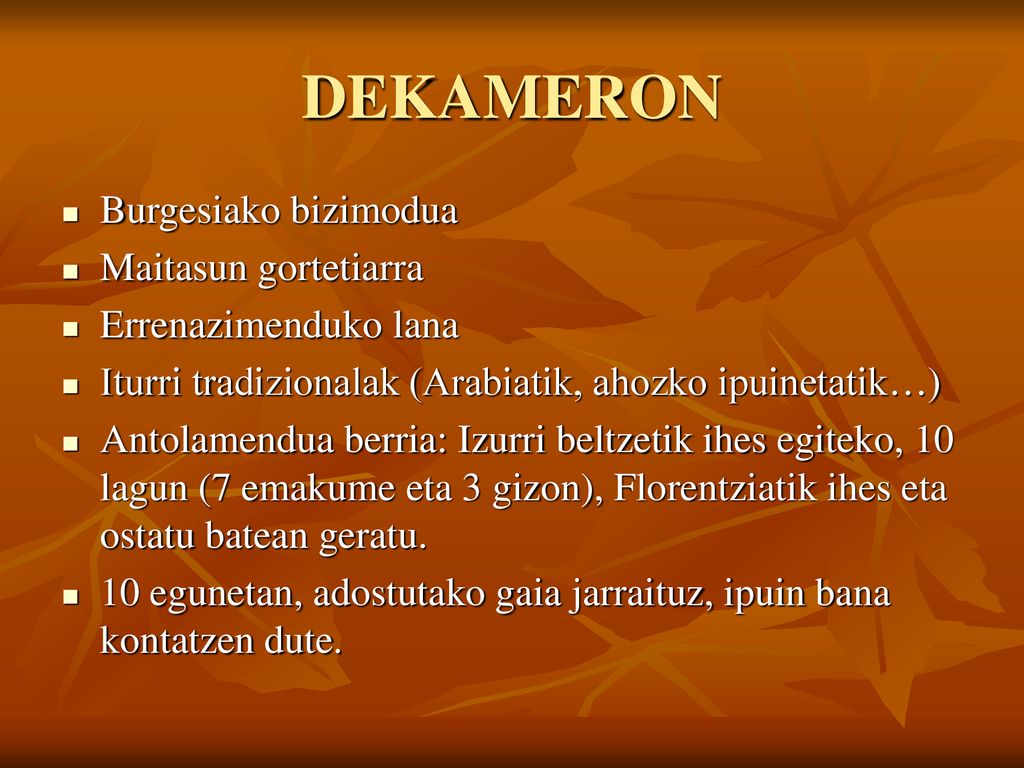 DEKAMERON

- Burgesiako bizimodua
- Maitasun gortetiarra
- Errenazimenduko lana
- Iturri tradizionalak (Arabiatik, ahozko ipuinetatik…)
- Antolamendua berria: Izurri beltzetik ihes egiteko, 10 lagun (7 emakume eta 3 gizon), Florentziatik ihes eta ostatu batean geratu.
- 10 egunetan, adostutako gaia jarraituz, ipuin bana kontatzen dute.